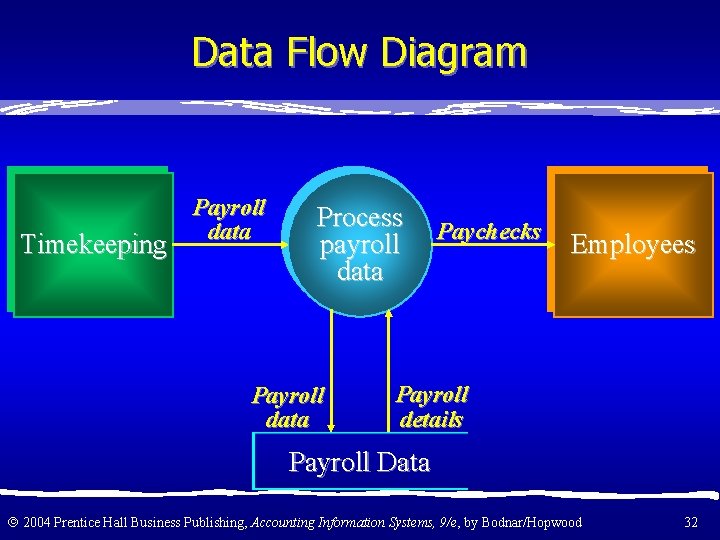 Data Flow Diagram

Timekeeping

Payroll data

Process payroll data

Paychecks

Employees

Payroll data

Payroll details

Payroll Data

© 2004 Prentice Hall Business Publishing, Accounting Information Systems, 9/e, by Bodnar/Hopwood

32